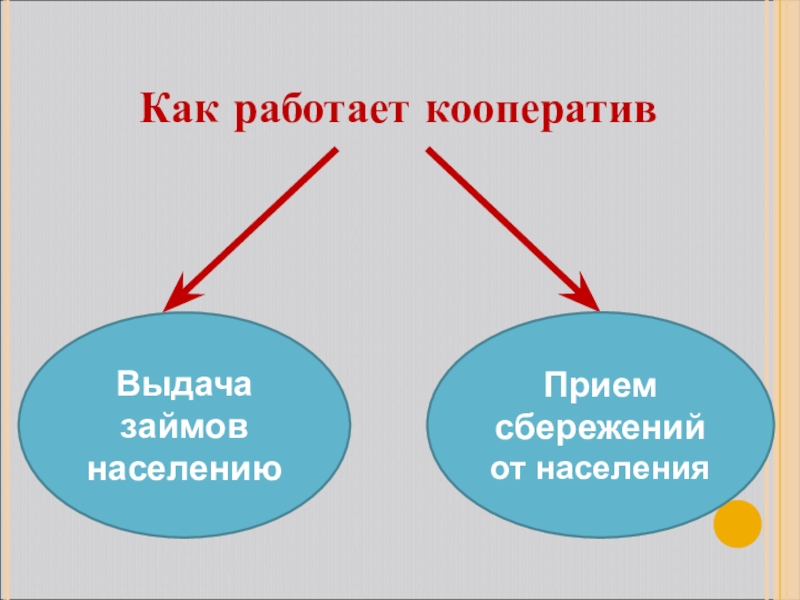 Как работает кооператив

Выдача займов населению

Прием сбережений от населения